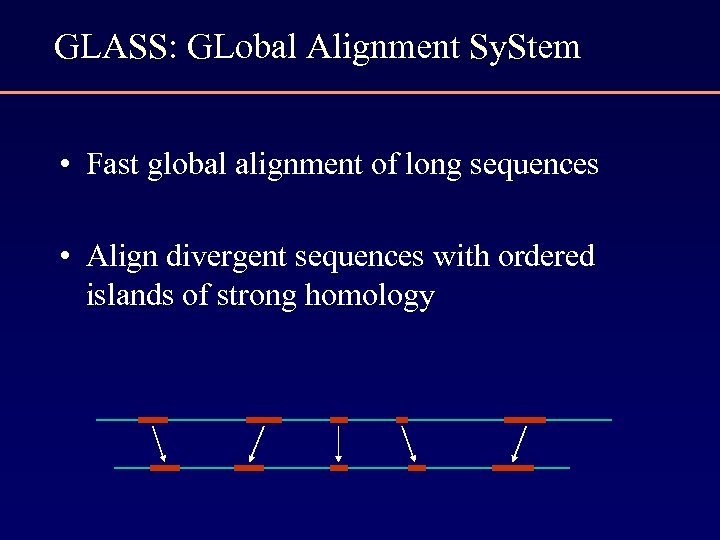 GLASS: GLobal Alignment SyStem

• Fast global alignment of long sequences

• Align divergent sequences with ordered islands of strong homology